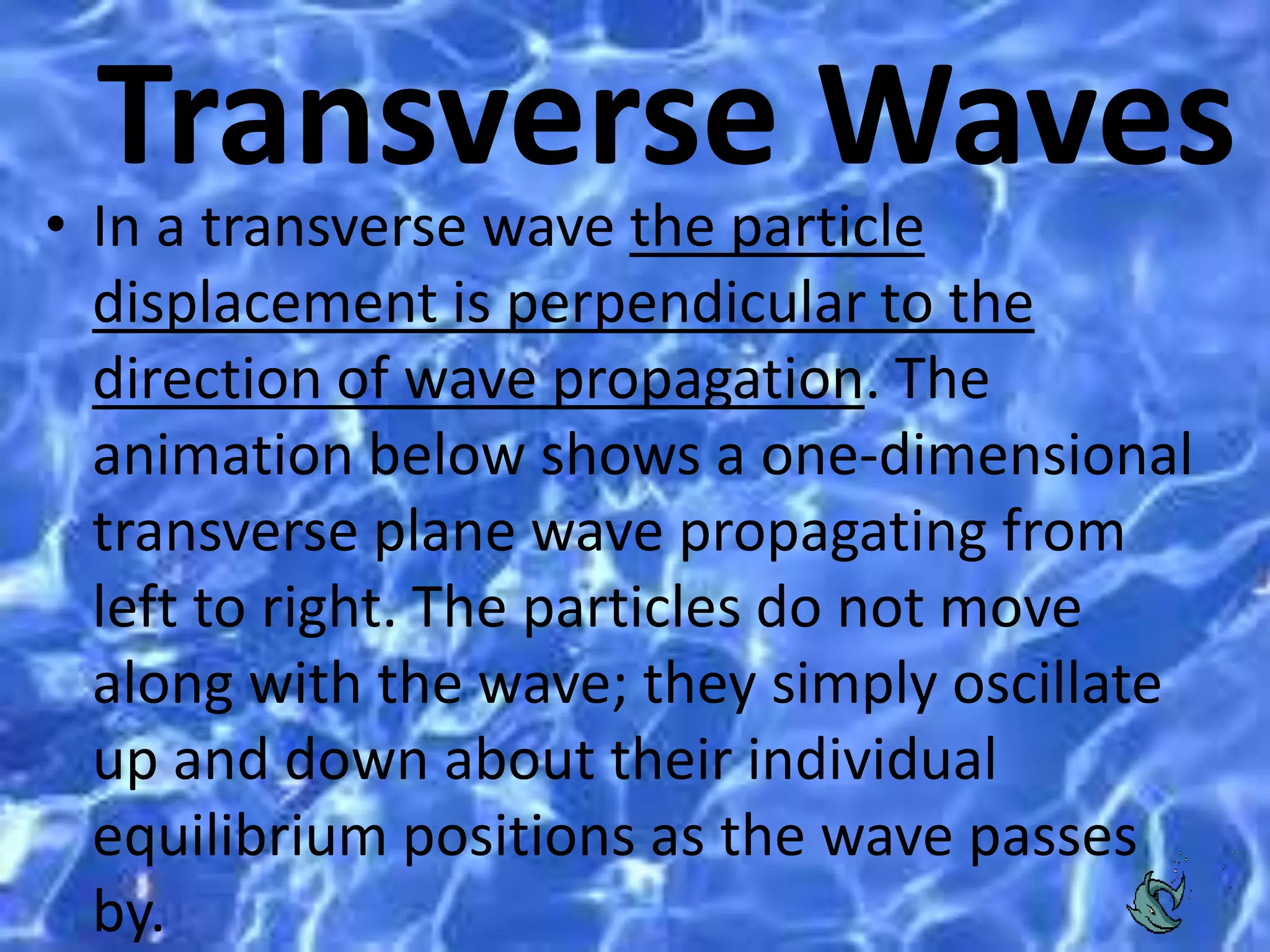 Transverse Waves

• In a transverse wave the particle displacement is perpendicular to the direction of wave propagation. The animation below shows a one-dimensional transverse plane wave propagating from left to right. The particles do not move along with the wave; they simply oscillate up and down about their individual equilibrium positions as the wave passes by.